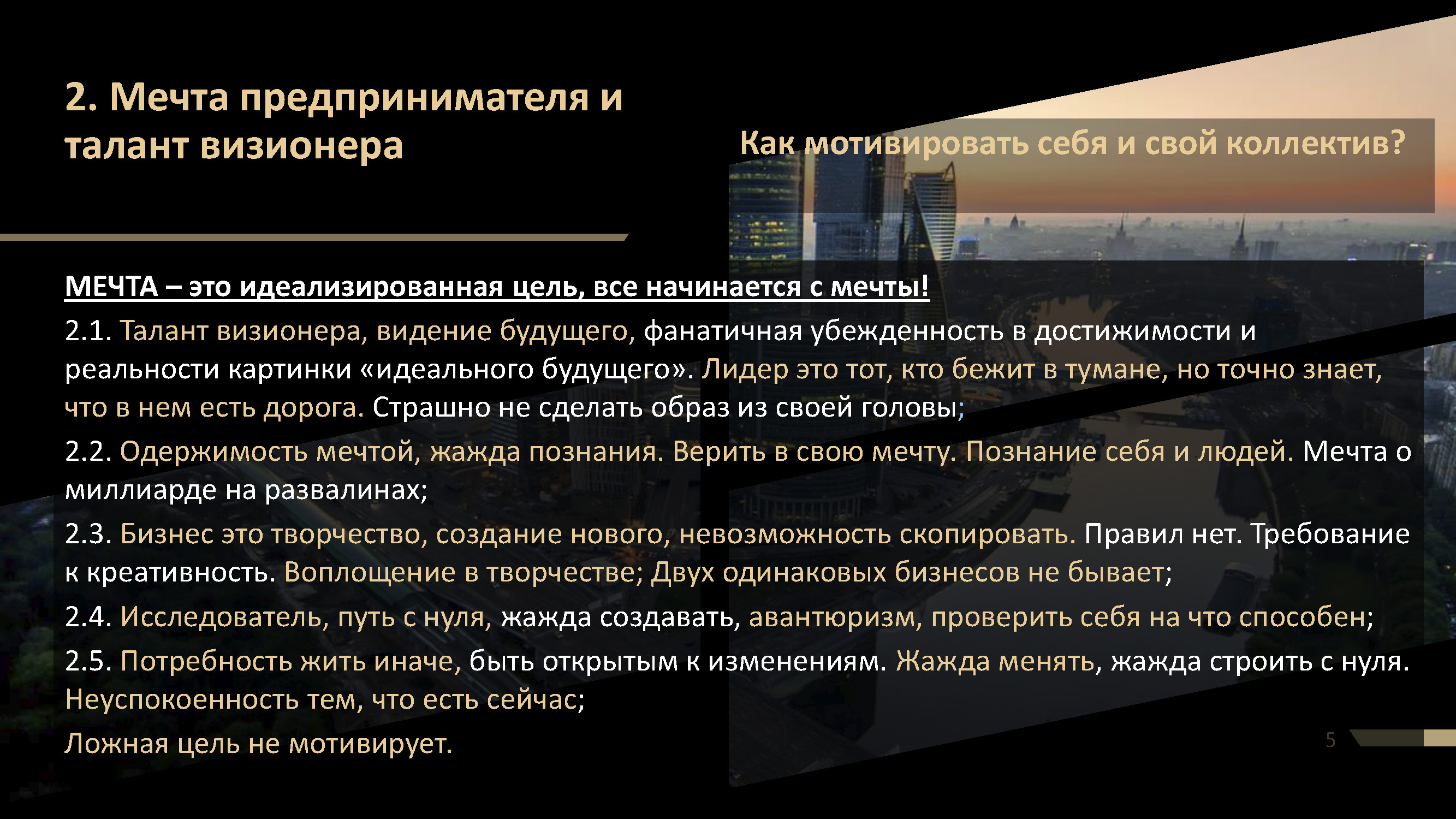 2. Мечта предпринимателя и талант визионера

Как мотивировать себя и свой коллектив?

МЕЧТА – это идеализированная цель, все начинается с мечты!

2.1. Талант визионера, видение будущего, фанатичная убежденность в достижимости и реальности картинки «идеального будущего». Лидер это тот, кто бежит в тумане, но точно знает, что в нем есть дорога. Страшно не сделать образ из своей головы;

2.2. Одержимость мечтой, жажда познания. Верить в свою мечту. Познание себя и людей. Мечта о миллиарде на развалинах;

2.3. Бизнес это творчество, создание нового, невозможность скопировать. Правил нет. Требование к креативность. Воплощение в творчестве; Двух одинаковых бизнесов не бывает;

2.4. Исследователь, путь с нуля, жажда создавать, авантюризм, проверить себя на что способен;

2.5. Потребность жить иначе, быть открытым к изменениям. Жажда менять, жажда строить с нуля. Неуспокоенность тем, что есть сейчас;

Ложная цель не мотивирует.

5